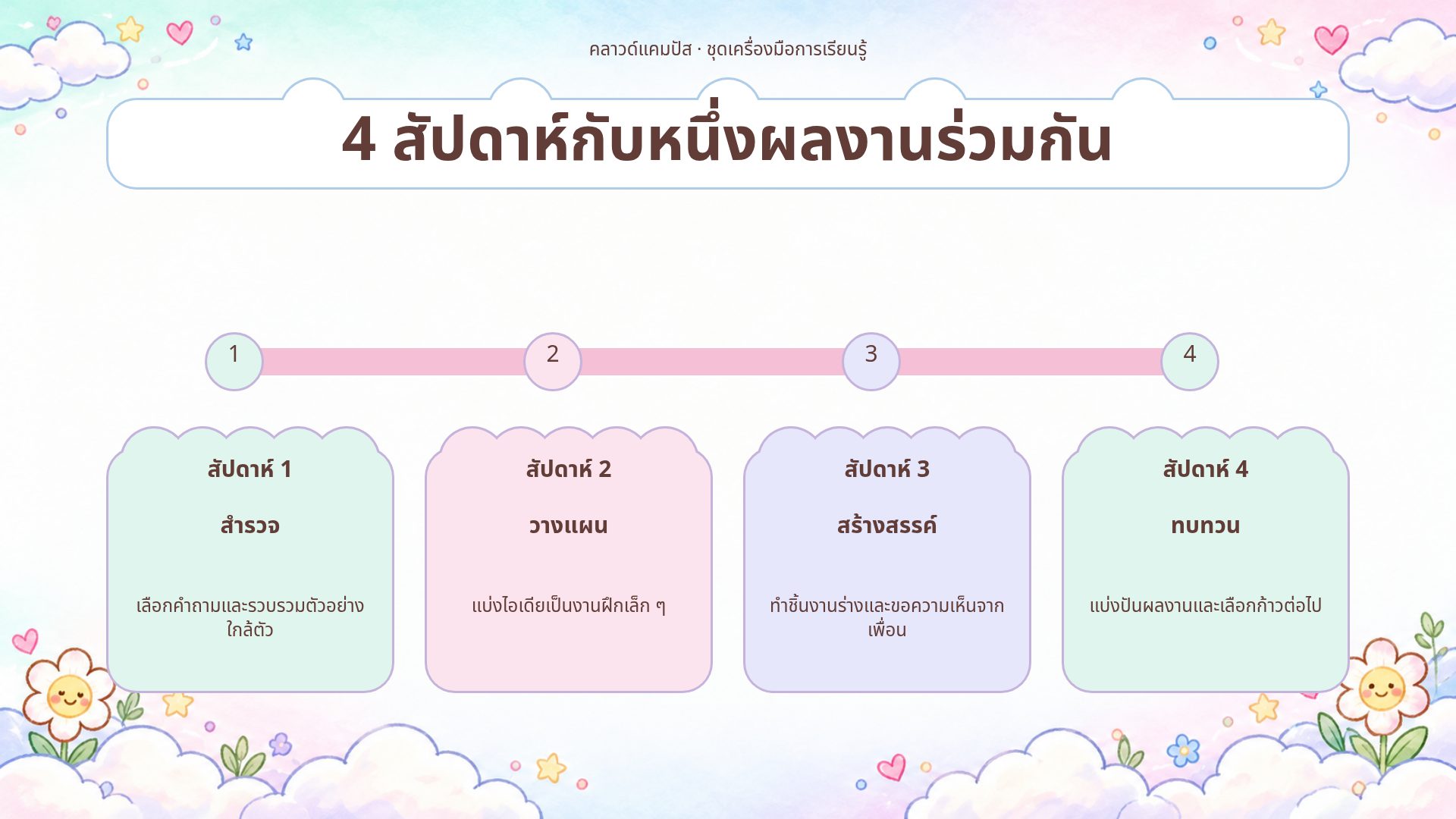 คลาวด์แคมปัส · ชุดเครื่องมือการเรียนรู้

4 สัปดาห์กับหนึ่งผลงานร่วมกัน

1

2

3

4

สัปดาห์ 1

สำรวจ

เลือกคำถามและรวบรวมตัวอย่างใกล้ตัว

สัปดาห์ 2

วางแผน

แบ่งไอเดียเป็นงานฝึกเล็ก ๆ

สัปดาห์ 3

สร้างสรรค์

ทำชิ้นงานร่างและขอความเห็นจากเพื่อน

สัปดาห์ 4

ทบทวน

แบ่งปันผลงานและเลือกก้าวต่อไป